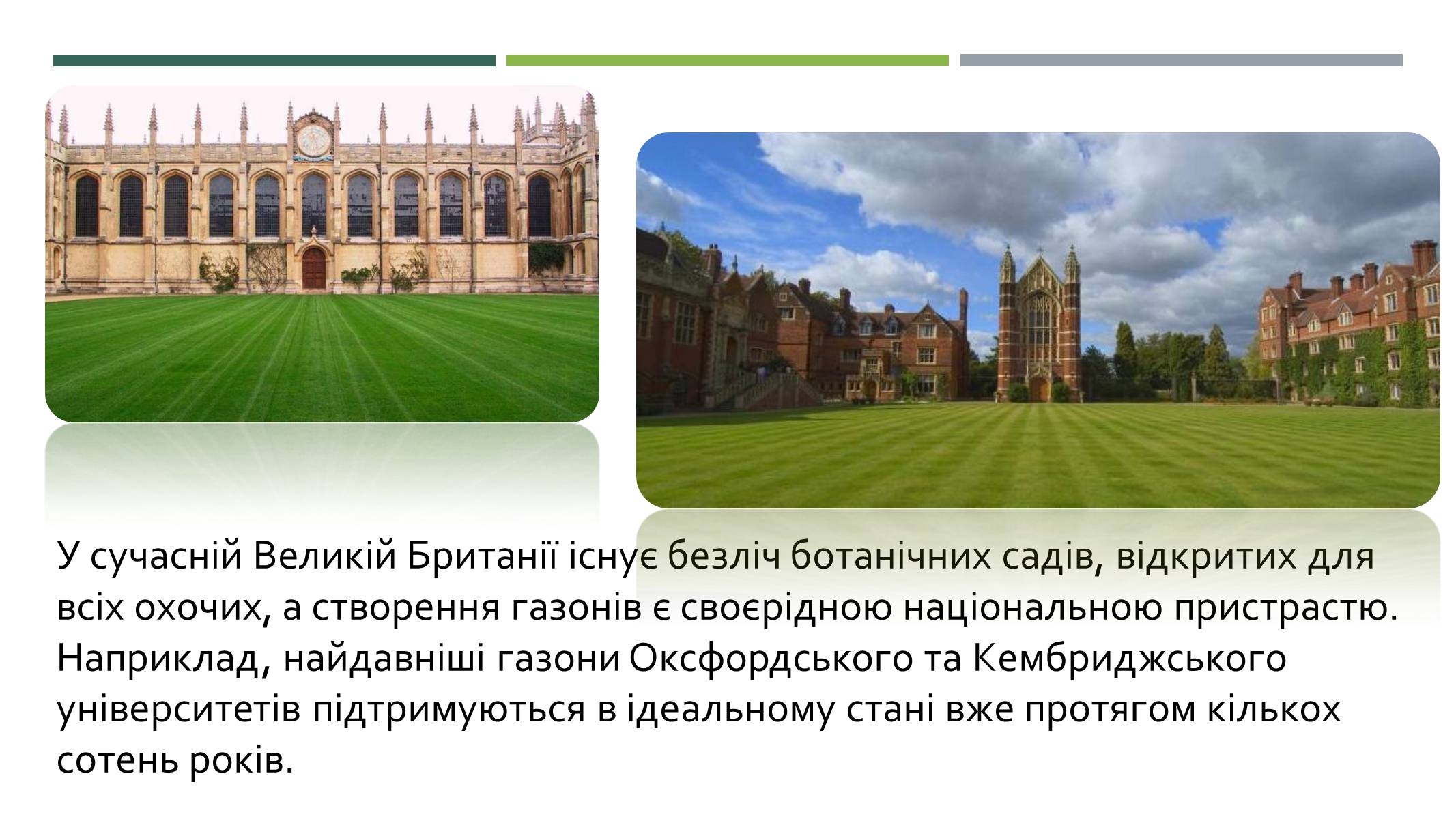 У сучасній Великій Британії існує безліч ботанічних садів, відкритих для всіх охочих, а створення газонів є своєрідною національною пристрастю. Наприклад, найдавніші газони Оксфордського та Кембриджського університетів підтримуються в ідеальному стані вже протягом кількох сотень років.